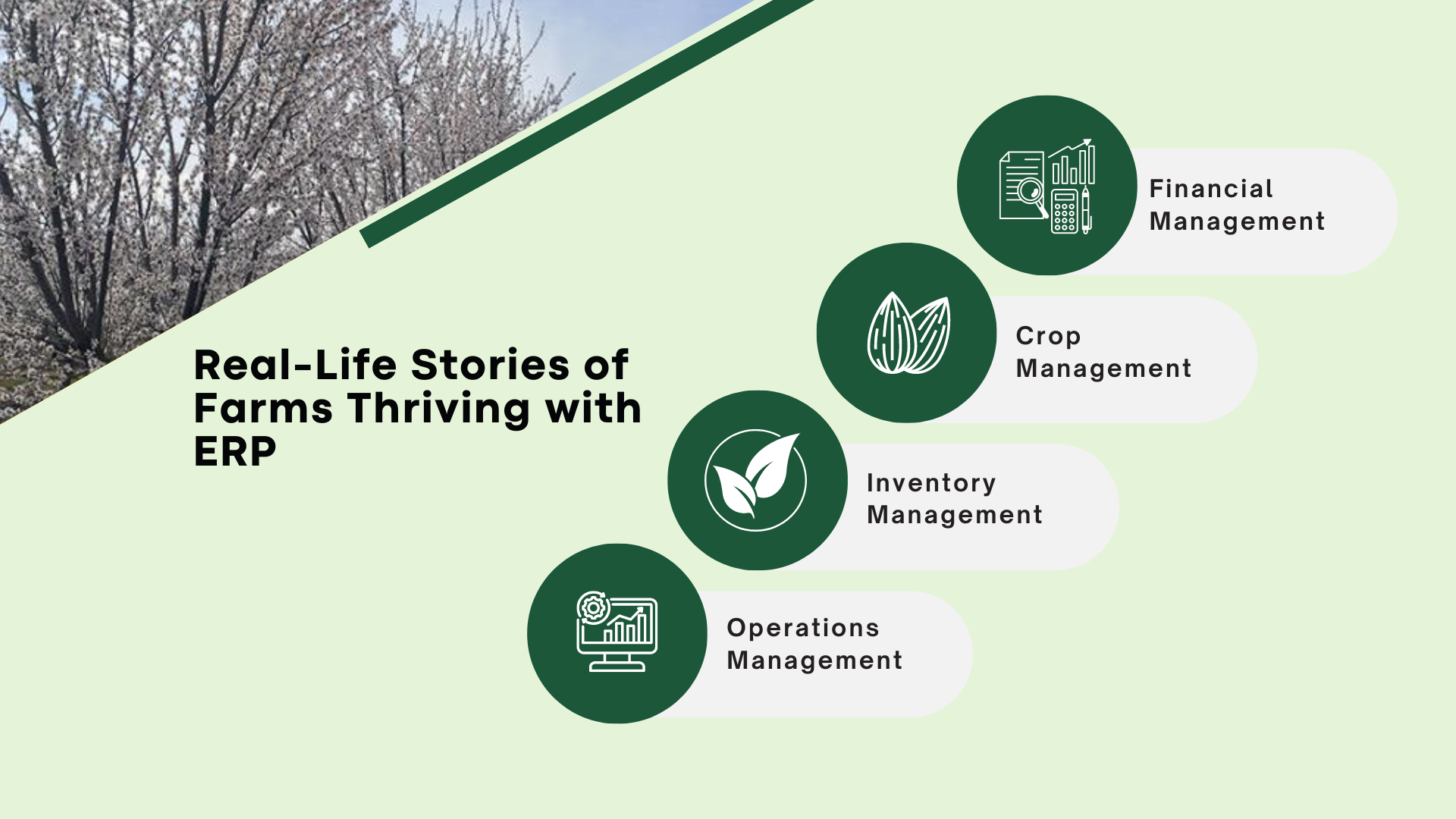 Real-Life Stories of Farms Thriving with ERP

Financial Management

Crop Management

Inventory Management

Operations Management